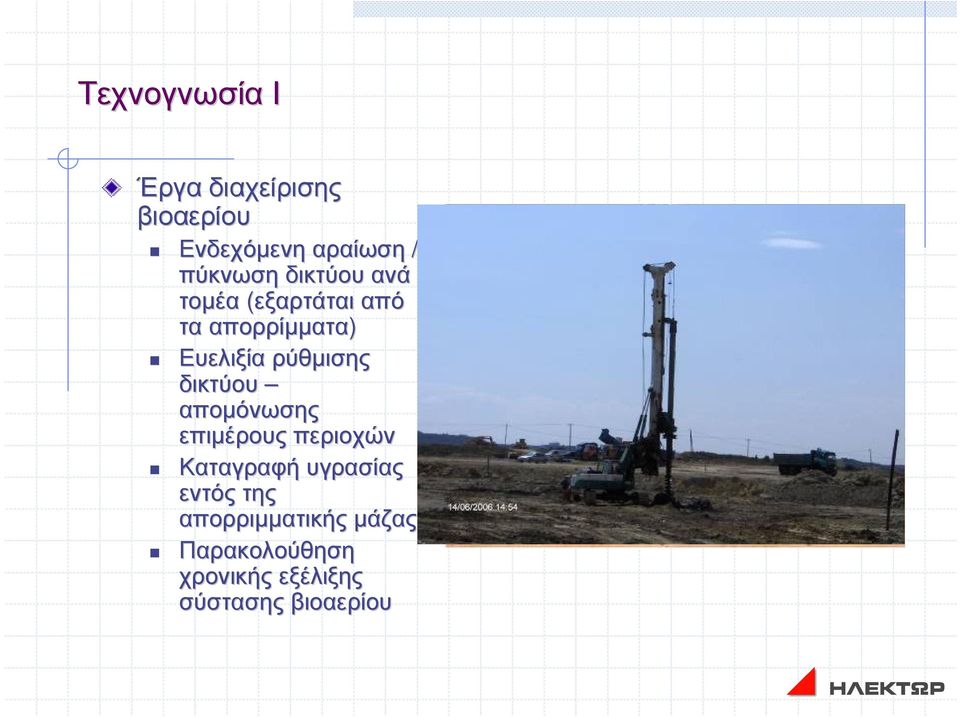 Τεχνογνωσία Ι

Έργα διαχείρισης βιοαερίου

Ενδεχόμενη αραίωση / πύκνωση δικτύου ανά τομέα (εξαρτάται από τα απορρίμματα)

Ευελιξία ρύθμισης δικτύου – απομόνωσης επιμέρους περιοχών

Καταγραφή υγρασίας εντός της απορριμματικής μάζας

Παρακολούθηση χρονικής εξέλιξης σύστασης βιοαερίου

14/06/2006 14:54

ΗΛΕΚΤΩΡ